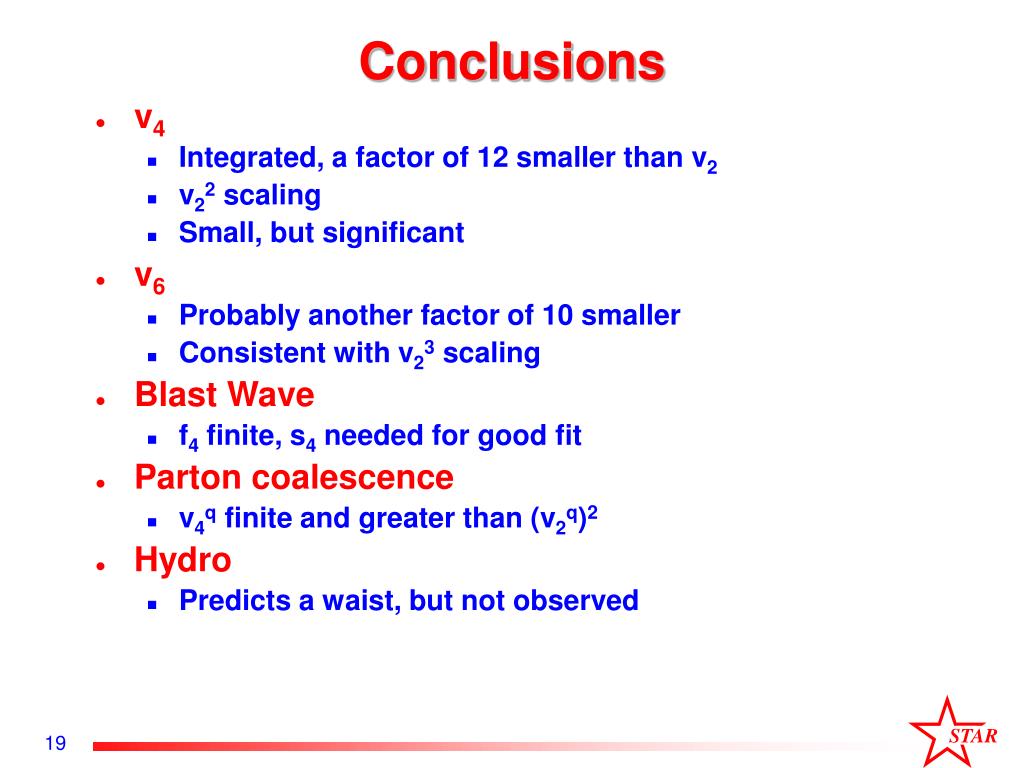 Conclusions

- $v_4$
  - Integrated, a factor of 12 smaller than $v_2$
  - $v_2^2$ scaling
  - Small, but significant
- $v_6$
  - Probably another factor of 10 smaller
  - Consistent with $v_2^3$ scaling
- Blast Wave
  - $f_4$ finite, $s_4$ needed for good fit
- Parton coalescence
  - $v_4^q$ finite and greater than $(v_2^q)^2$
- Hydro
  - Predicts a waist, but not observed

19

STAR